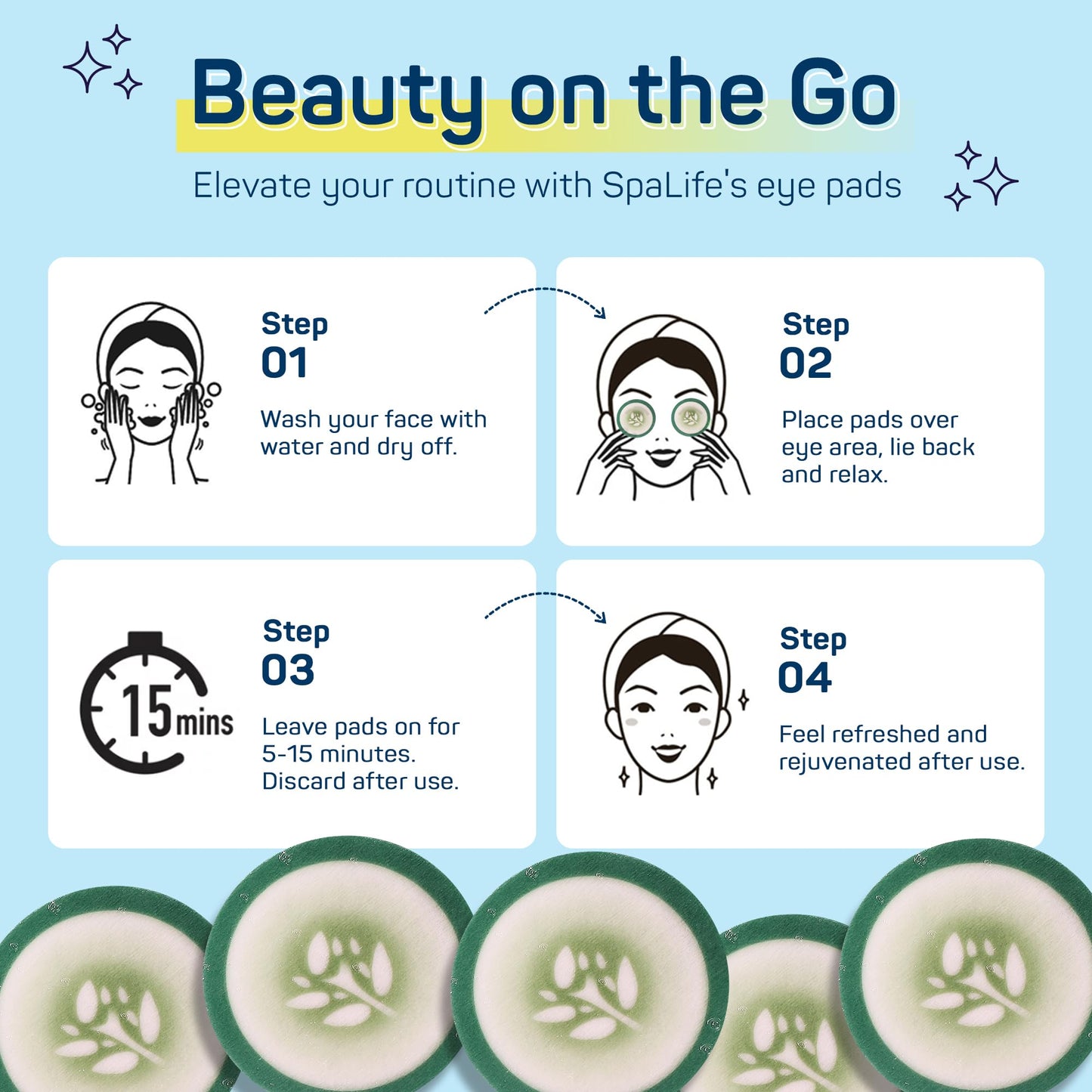 Beauty on the Go

Elevate your routine with SpaLife's eye pads

Step
01

Wash your face with water and dry off.

Step
02

Place pads over eye area, lie back and relax.

15mins

Step
03

Leave pads on for 5-15 minutes. Discard after use.

Step
04

Feel refreshed and rejuvenated after use.